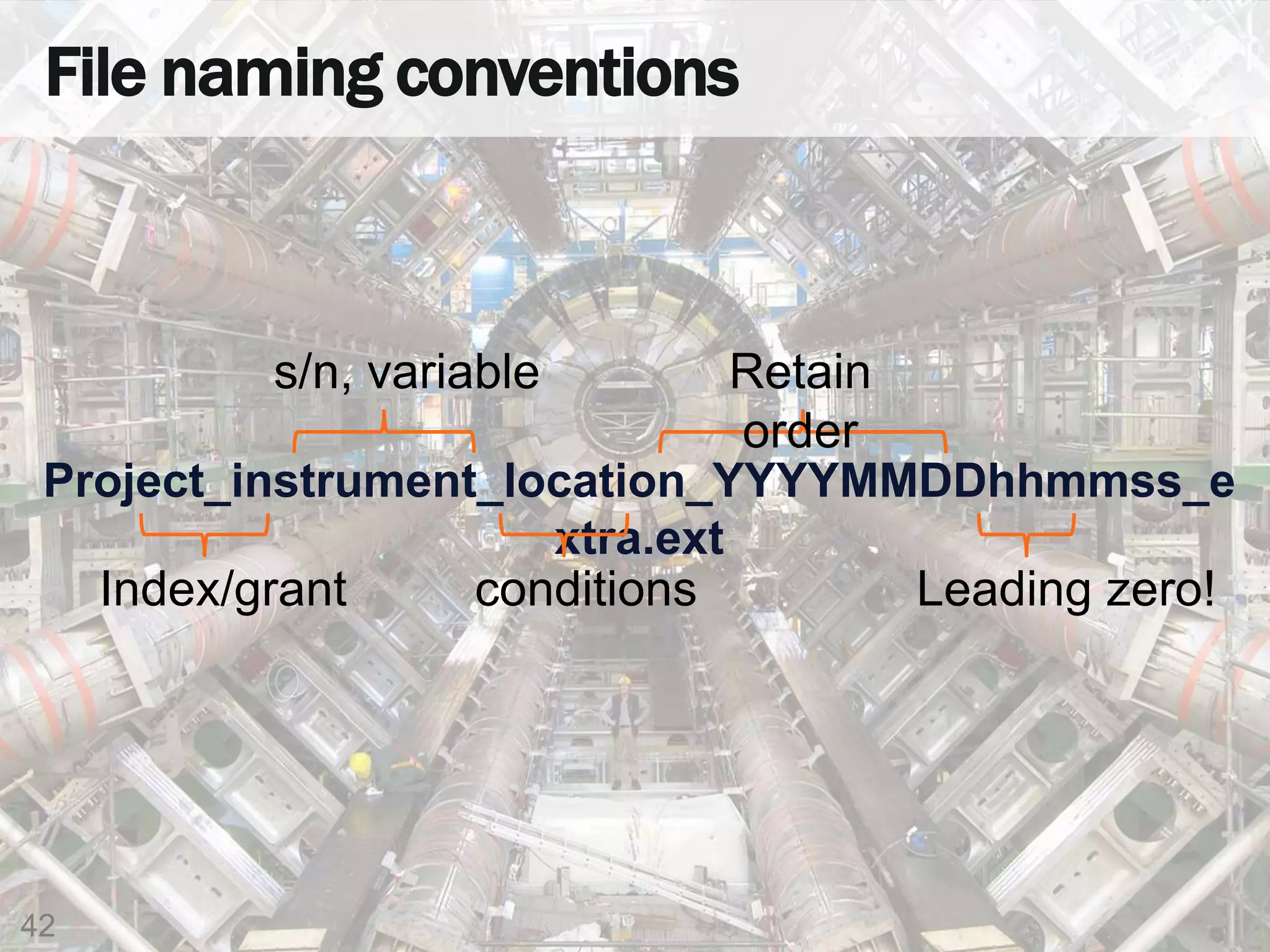 File naming conventions

s/n, variable

Retain order

Project_instrument_location_YYYYMMDDhhmmss_extra.ext

Index/grant

conditions

Leading zero!

42